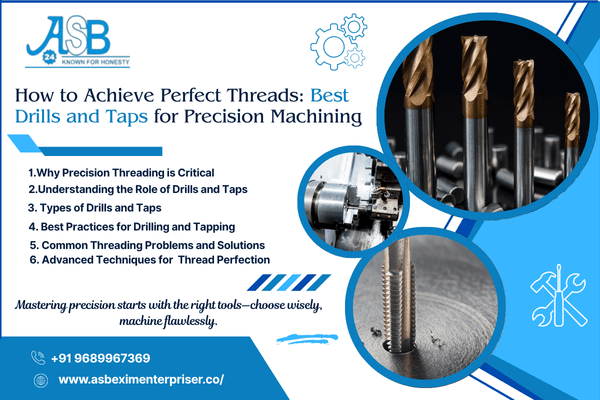 ASB
24
KNOWN FOR HONESTY

How to Achieve Perfect Threads: Best Drills and Taps for Precision Machining

1.Why Precision Threading is Critical
2.Understanding the Role of Drills and Taps
3. Types of Drills and Taps
4. Best Practices for Drilling and Tapping
5. Common Threading Problems and Solutions
6. Advanced Techniques for Thread Perfection

Mastering precision starts with the right tools—choose wisely, machine flawlessly.

+91 9689967369
www.asbeximenterpriser.co/